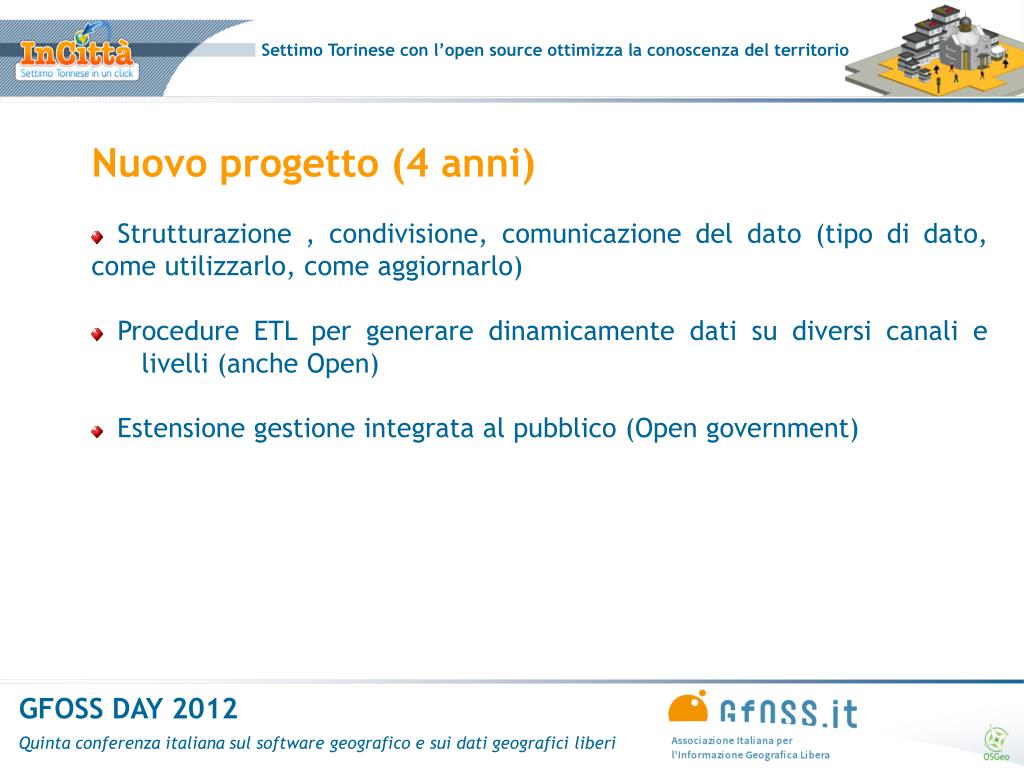 InCittà
Settimo Torinese in un click

Settimo Torinese con l'open source ottimizza la conoscenza del territorio

Nuovo progetto (4 anni)

Strutturazione , condivisione, comunicazione del dato (tipo di dato, come utilizzarlo, come aggiornarlo)

Procedure ETL per generare dinamicamente dati su diversi canali e livelli (anche Open)

Estensione gestione integrata al pubblico (Open government)

GFOSS DAY 2012
Quinta conferenza italiana sul software geografico e sui dati geografici liberi

GFOSS.it
Associazione Italiana per l'Informazione Geografica Libera

OSGeo